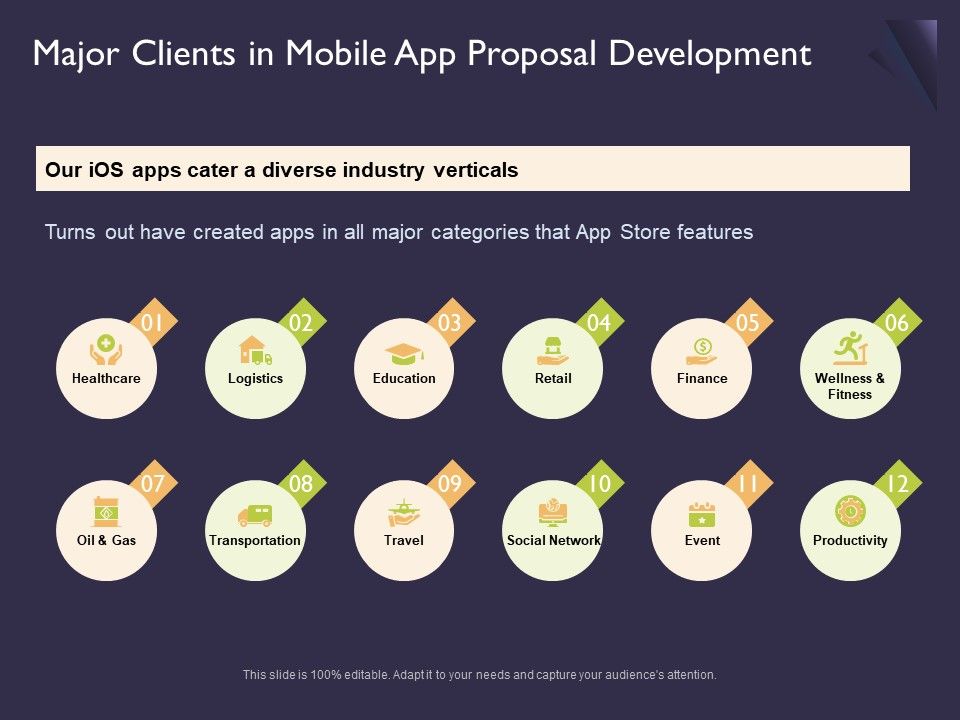 Major Clients in Mobile App Proposal Development

Our iOS apps cater a diverse industry verticals

Turns out have created apps in all major categories that App Store features

01 Healthcare

02 Logistics

03 Education

04 Retail

05 Finance

06 Wellness & Fitness

07 Oil & Gas

08 Transportation

09 Travel

10 Social Network

11 Event

12 Productivity

This slide is 100% editable. Adapt it to your needs and capture your audience's attention.